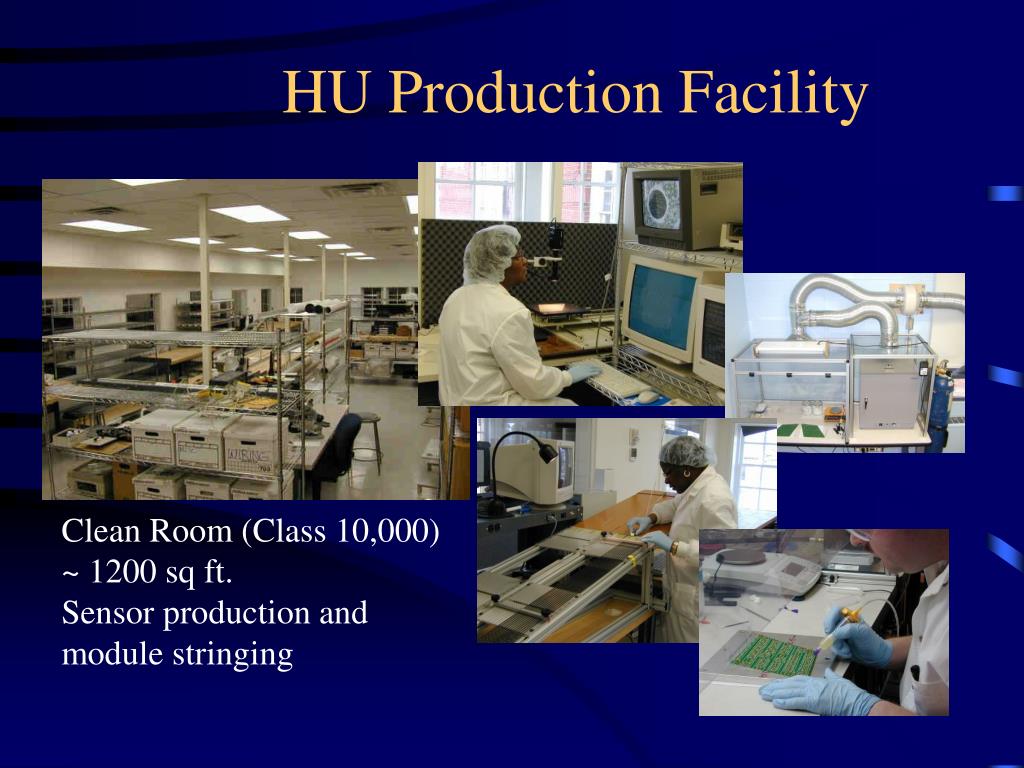 HU Production Facility

Clean Room (Class 10,000)
~ 1200 sq ft.
Sensor production and module stringing